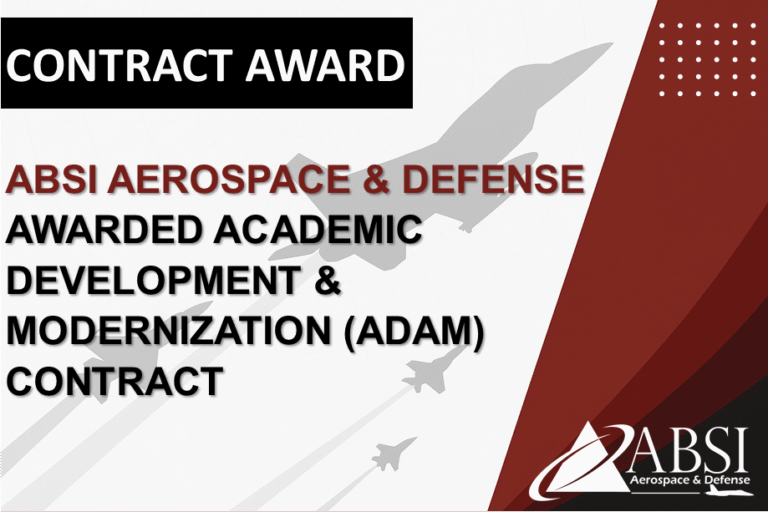 CONTRACT AWARD

ABSI AEROSPACE & DEFENSE AWARDED ACADEMIC DEVELOPMENT & MODERNIZATION (ADAM) CONTRACT

ABSI
Aerospace & Defense